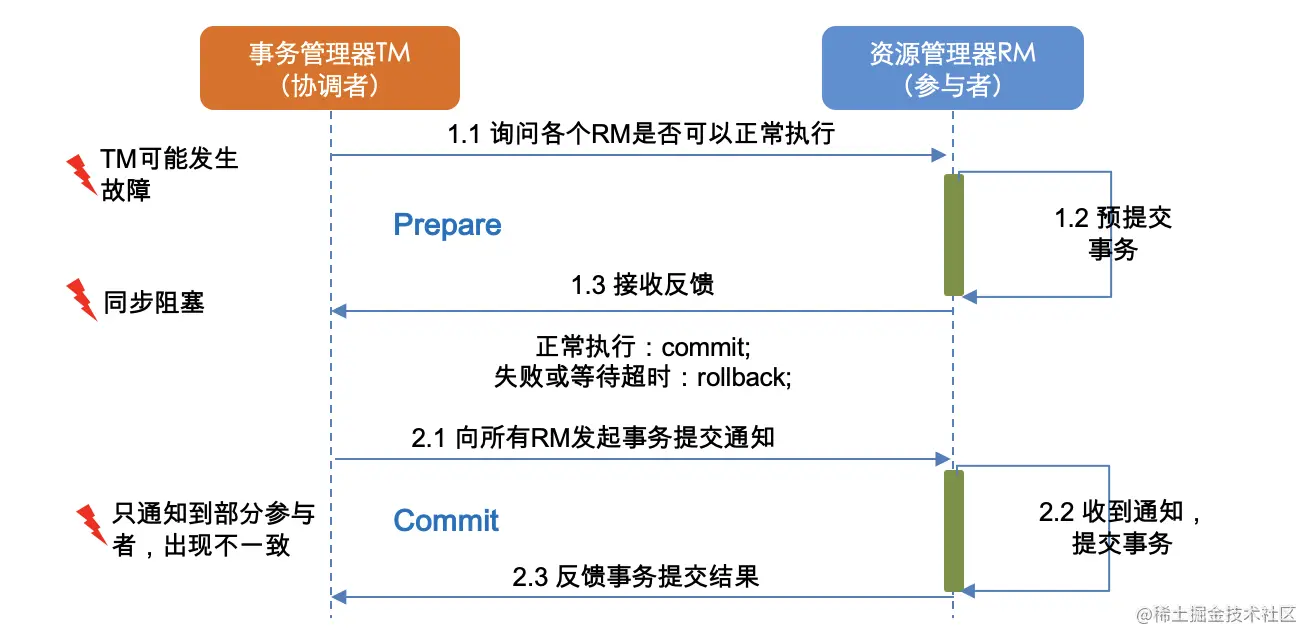 事务管理器TM
（协调者）

资源管理器RM
（参与者）

1.1 询问各个RM是否可以正常执行

TM可能发生故障

Prepare

1.2 预提交事务

1.3 接收反馈

同步阻塞

正常执行：commit;
失败或等待超时：rollback;

2.1 向所有RM发起事务提交通知

只通知到部分参与者，出现不一致

Commit

2.2 收到通知，提交事务

2.3 反馈事务提交结果

@稀土掘金技术社区